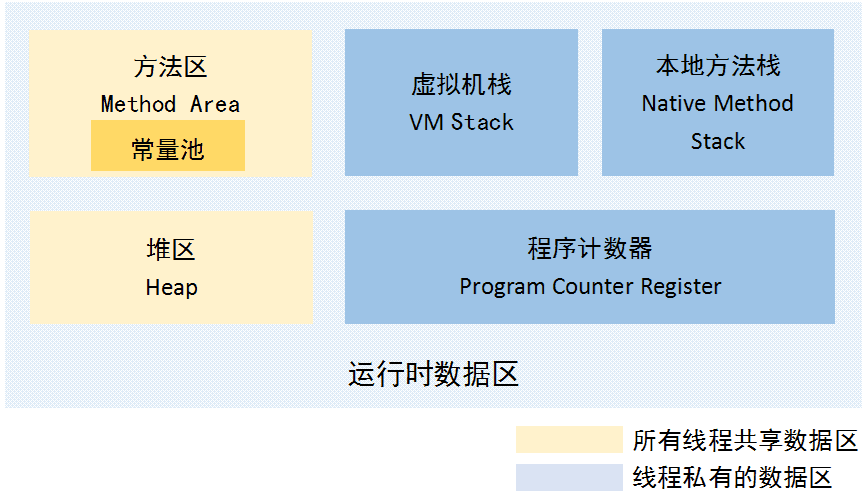 方法区
Method Area
常量池

虚拟机栈
VM Stack

本地方法栈
Native Method Stack

堆区
Heap

程序计数器
Program Counter Register

运行时数据区

所有线程共享数据区
线程私有的数据区